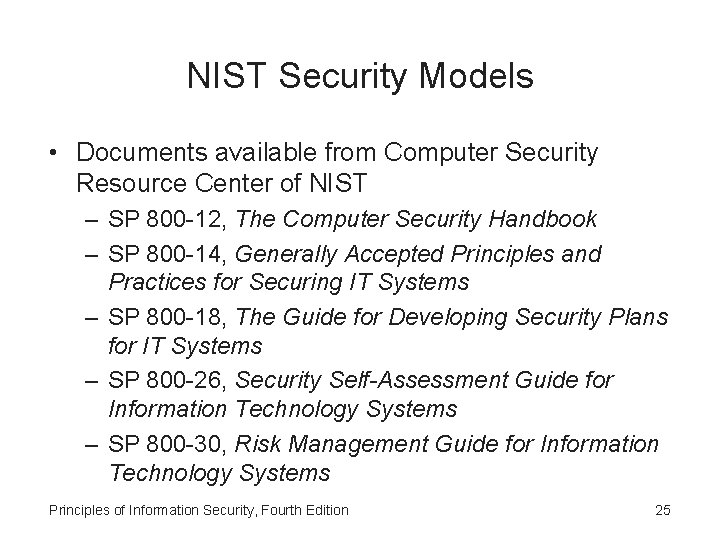 NIST Security Models

• Documents available from Computer Security Resource Center of NIST
– SP 800-12, The Computer Security Handbook
– SP 800-14, Generally Accepted Principles and Practices for Securing IT Systems
– SP 800-18, The Guide for Developing Security Plans for IT Systems
– SP 800-26, Security Self-Assessment Guide for Information Technology Systems
– SP 800-30, Risk Management Guide for Information Technology Systems

Principles of Information Security, Fourth Edition

25